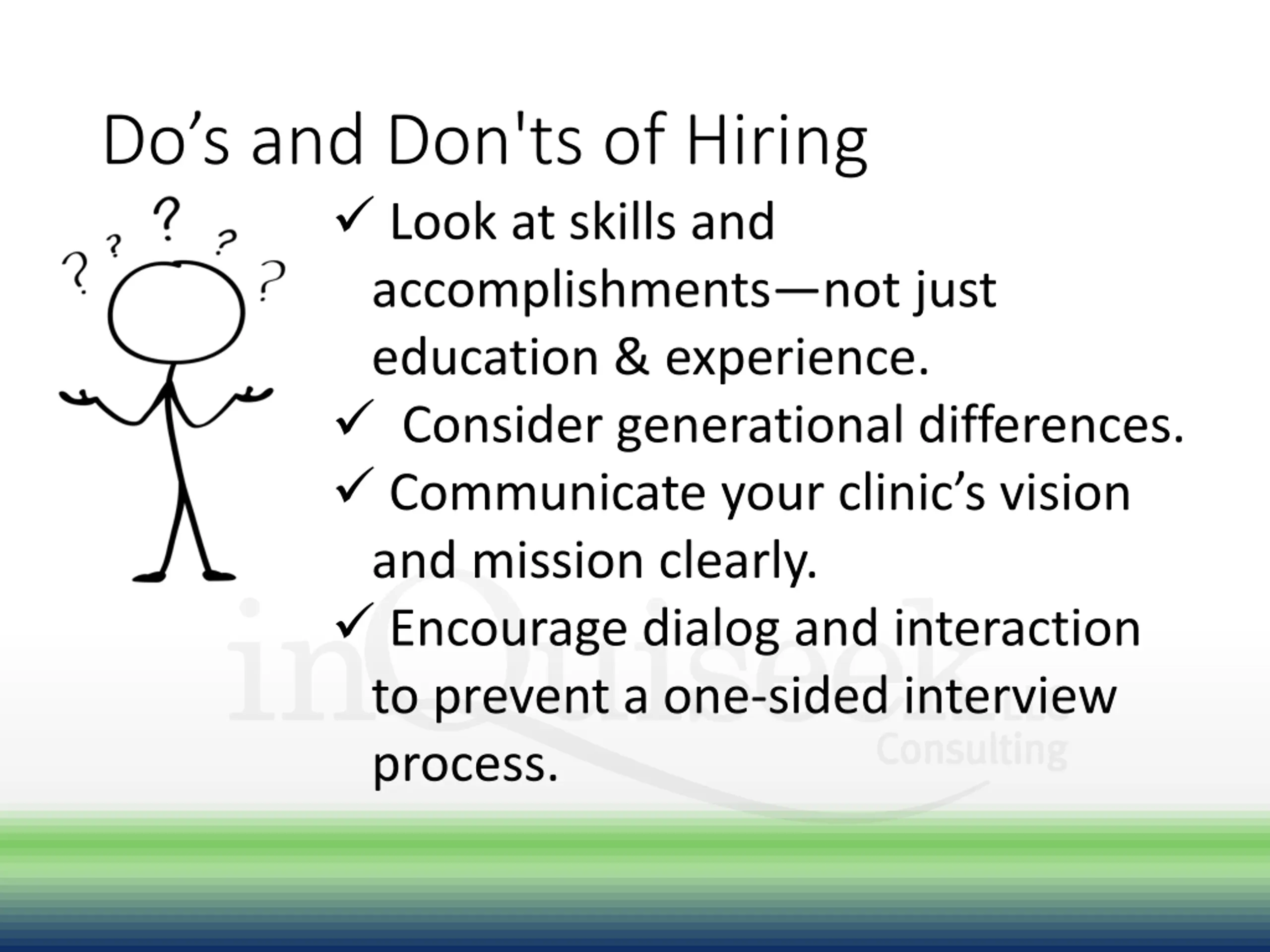 Do’s and Don'ts of Hiring

? ? ? ? ?

✓ Look at skills and accomplishments—not just education & experience.

✓ Consider generational differences.

✓ Communicate your clinic’s vision and mission clearly.

✓ Encourage dialog and interaction to prevent a one-sided interview process.

inQuiseek Consulting